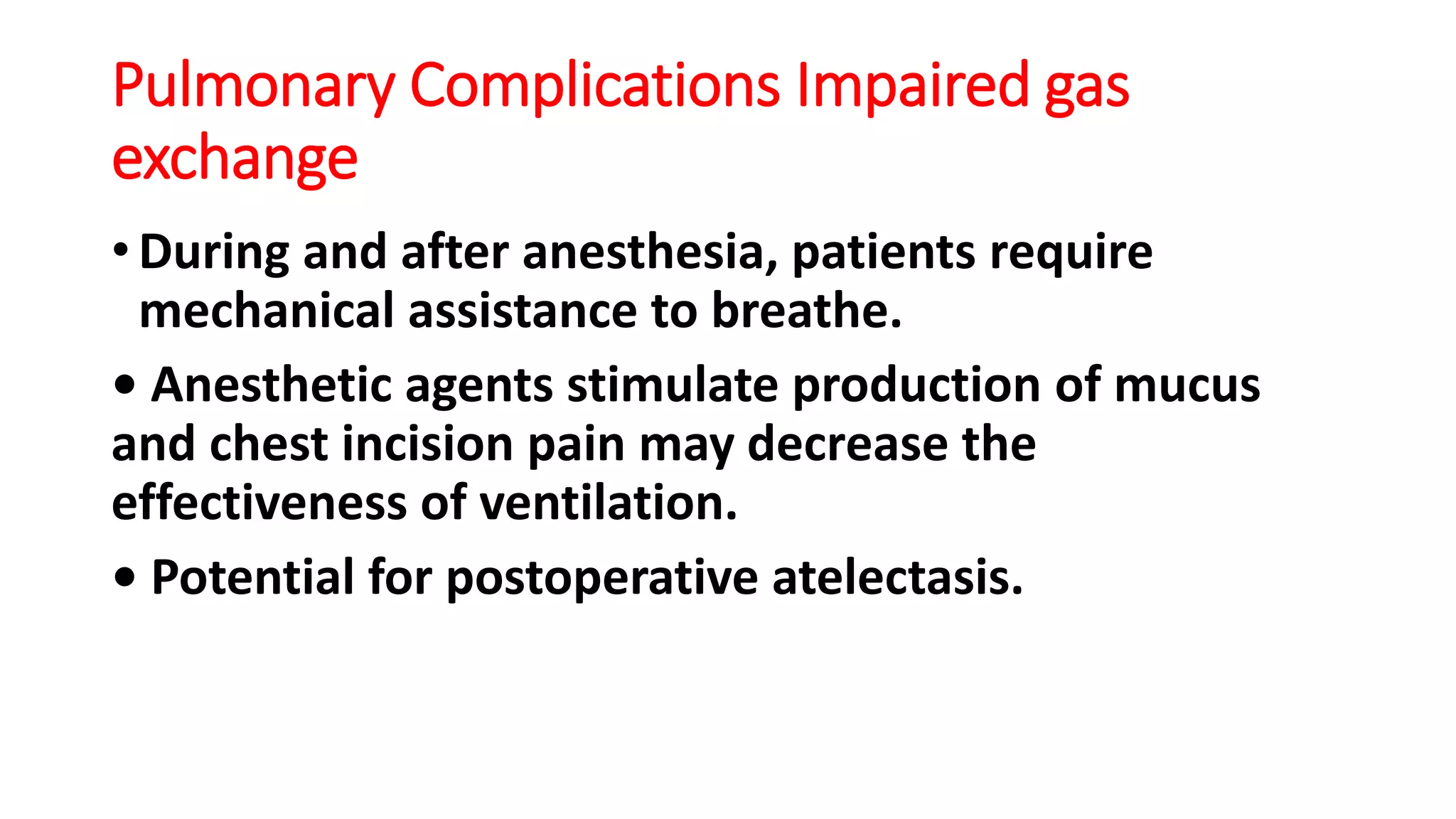 Pulmonary Complications Impaired gas exchange

• During and after anesthesia, patients require mechanical assistance to breathe.

• Anesthetic agents stimulate production of mucus and chest incision pain may decrease the effectiveness of ventilation.

• Potential for postoperative atelectasis.